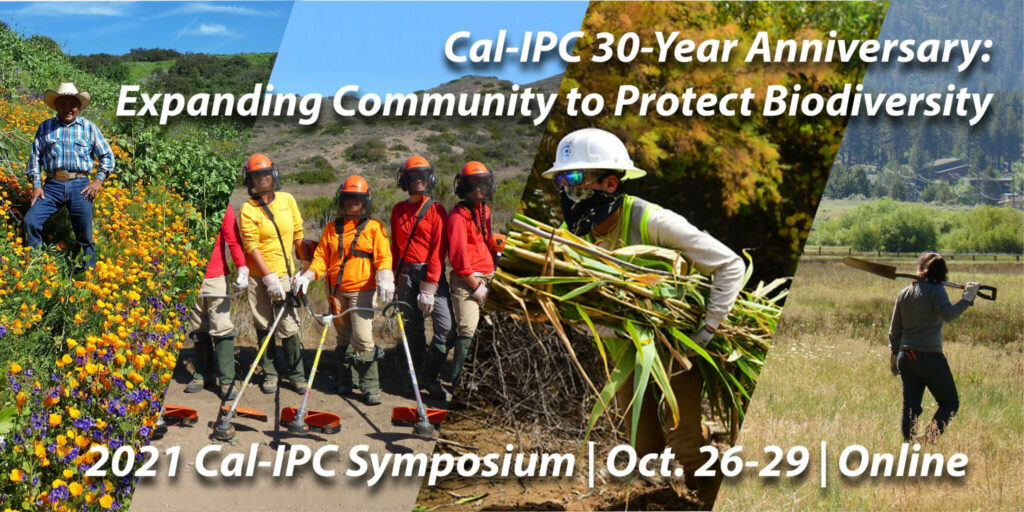 Cal-IPC 30-Year Anniversary:
Expanding Community to Protect Biodiversity

2021 Cal-IPC Symposium | Oct. 26-29 | Online